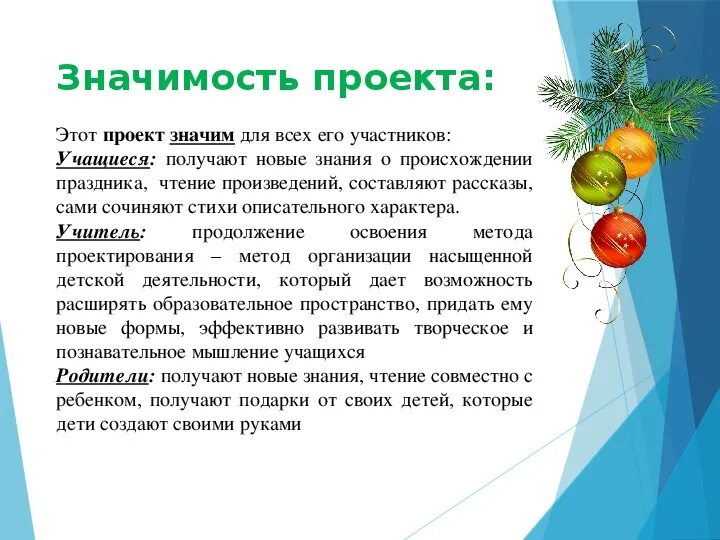 Значимость проекта:

Этот проект значим для всех его участников:
Учащиеся: получают новые знания о происхождении праздника, чтение произведений, составляют рассказы, сами сочиняют стихи описательного характера.
Учитель: продолжение освоения метода проектирования – метод организации насыщенной детской деятельности, который дает возможность расширять образовательное пространство, придать ему новые формы, эффективно развивать творческое и познавательное мышление учащихся
Родители: получают новые знания, чтение совместно с ребенком, получают подарки от своих детей, которые дети создают своими руками